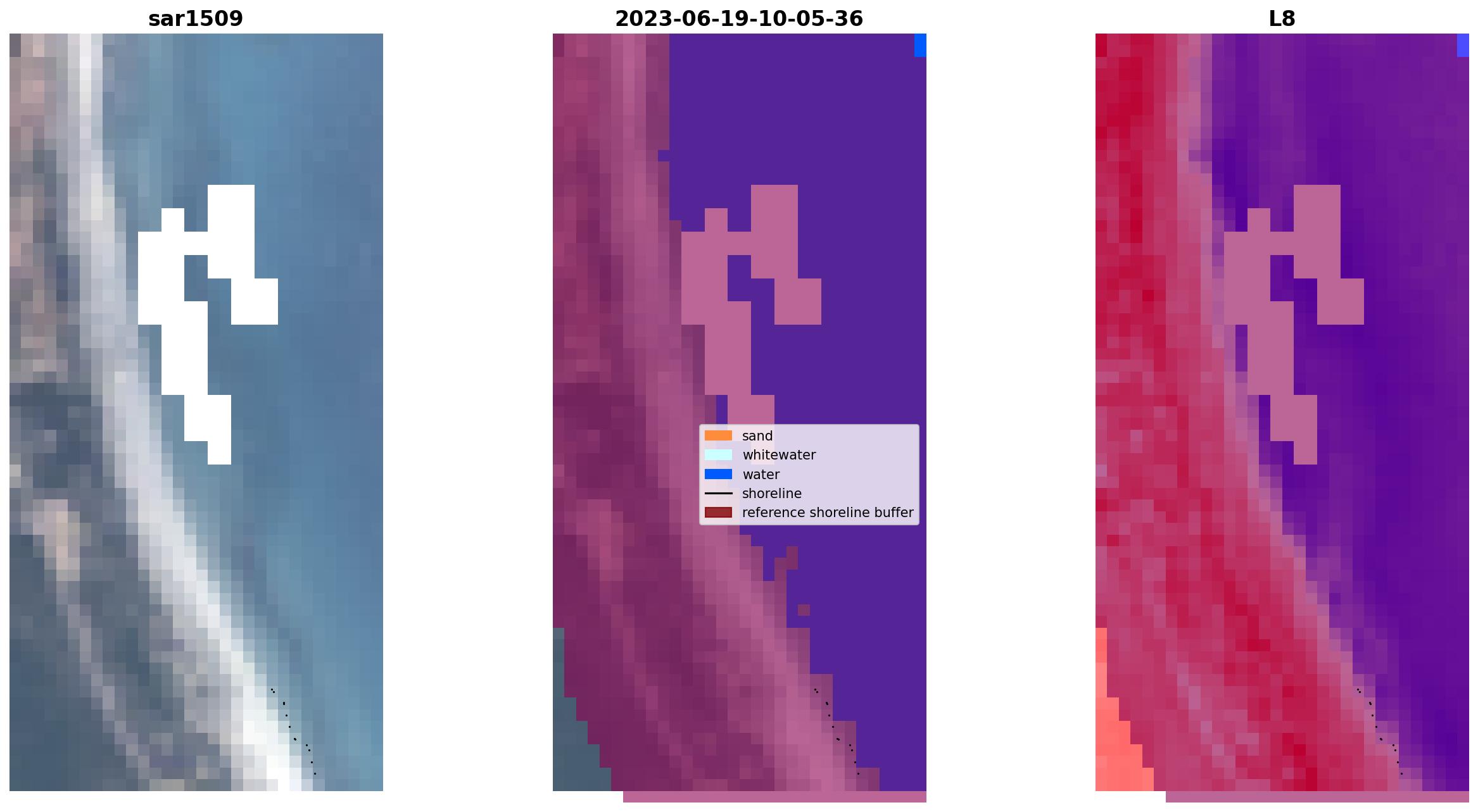 sar1509

2023-06-19-10-05-36

sand
whitewater
water
shoreline
reference shoreline buffer

L8